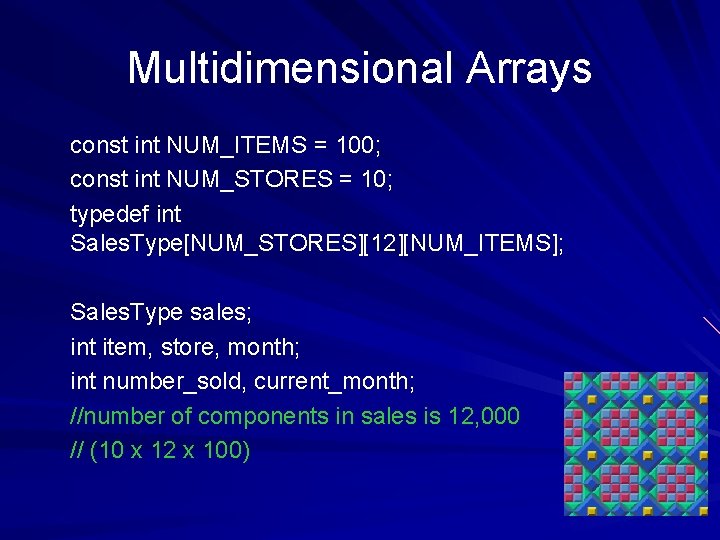 Multidimensional Arrays

const int NUM_ITEMS = 100;
const int NUM_STORES = 10;
typedef int SalesType[NUM_STORES][12][NUM_ITEMS];

SalesType sales;
int item, store, month;
int number_sold, current_month;
//number of components in sales is 12,000
// (10 x 12 x 100)